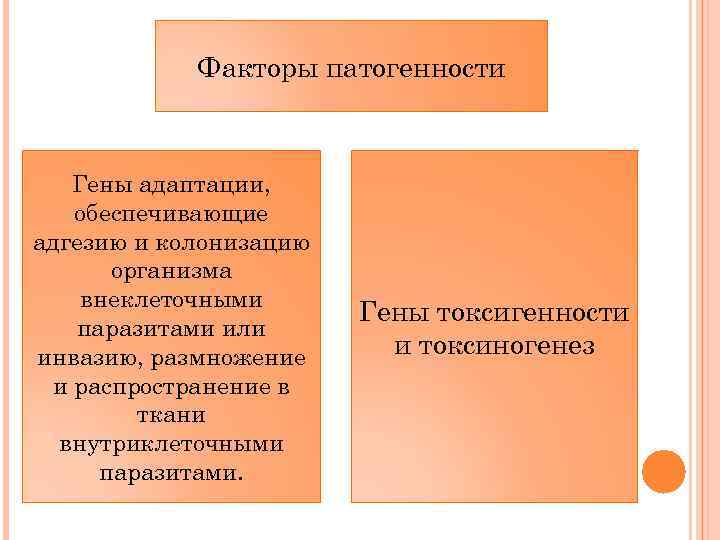 Факторы патогенности

Гены адаптации, обеспечивающие адгезию и колонизацию организма внеклеточными паразитами или инвазию, размножение и распространение в ткани внутриклеточными паразитами.

Гены токсигенности и токсиногенез